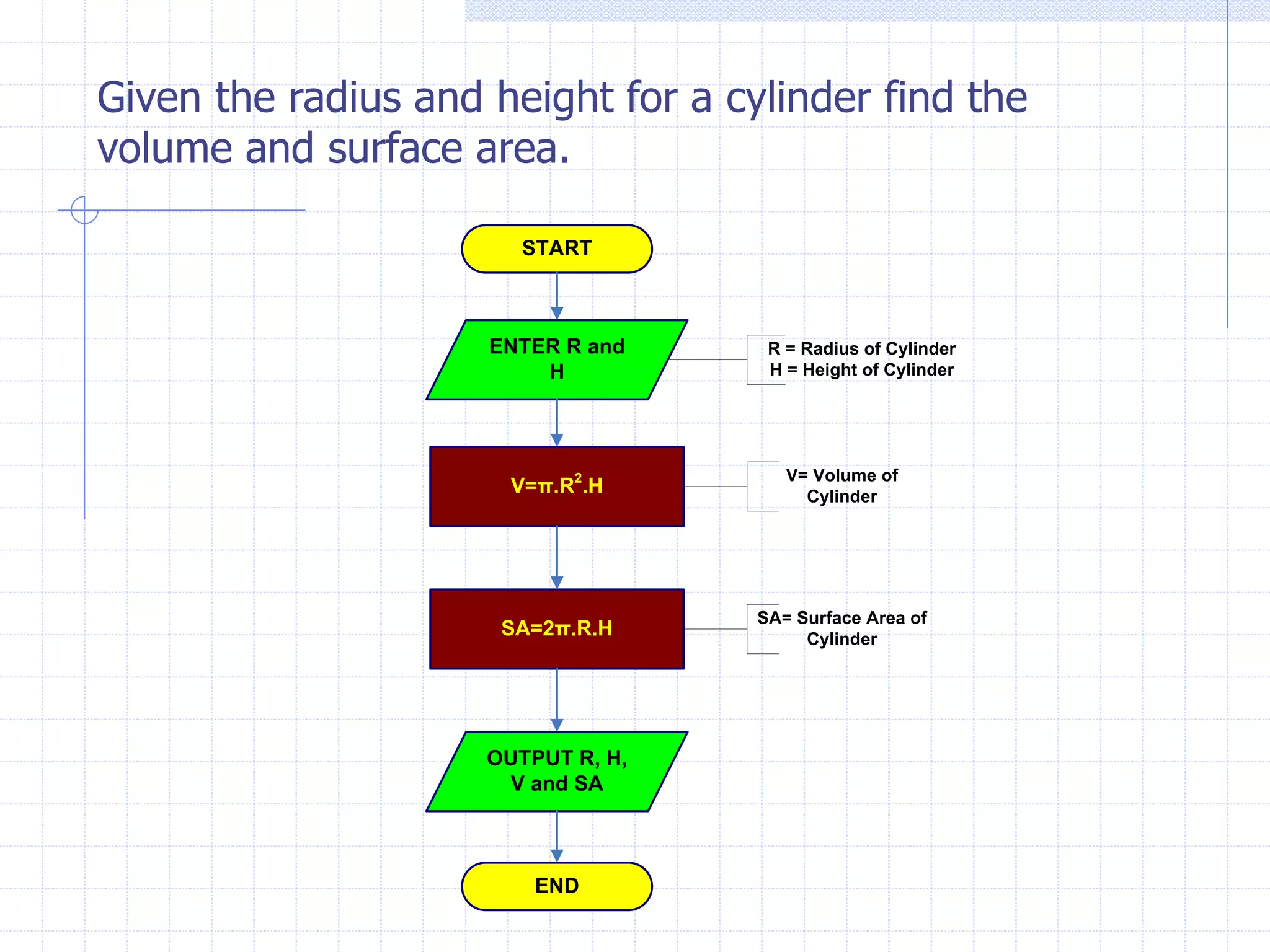 Given the radius and height for a cylinder find the volume and surface area.

START

ENTER R and H

R = Radius of Cylinder
H = Height of Cylinder

$V=\pi.R^2.H$

V= Volume of Cylinder

$SA=2\pi.R.H$

SA= Surface Area of Cylinder

OUTPUT R, H, V and SA

END